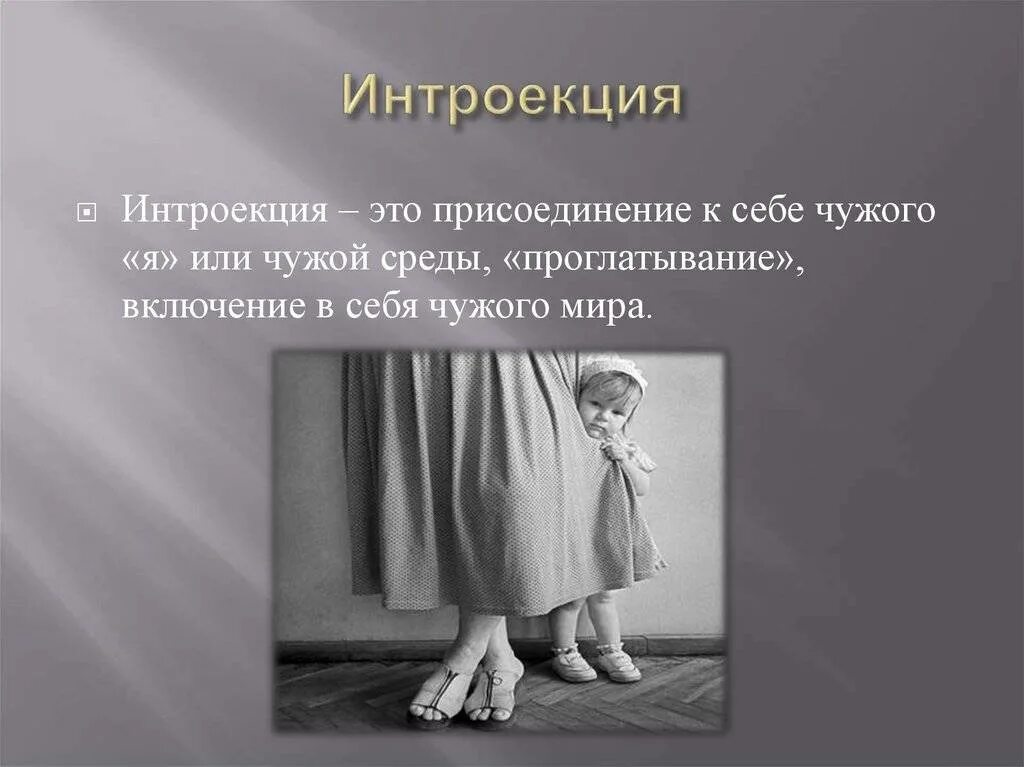 Интроекция

Интроекция – это присоединение к себе чужого «я» или чужой среды, «проглатывание», включение в себя чужого мира.